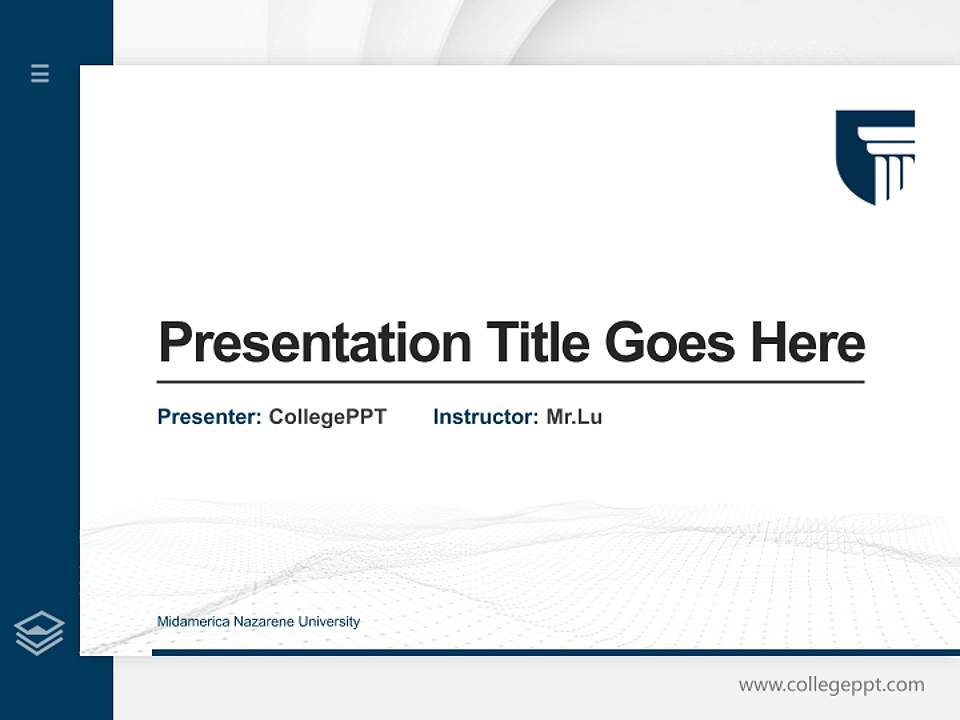 Presentation Title Goes Here

Presenter: CollegePPT Instructor: Mr.Lu

Midamerica Nazarene University

www.collegeppt.com